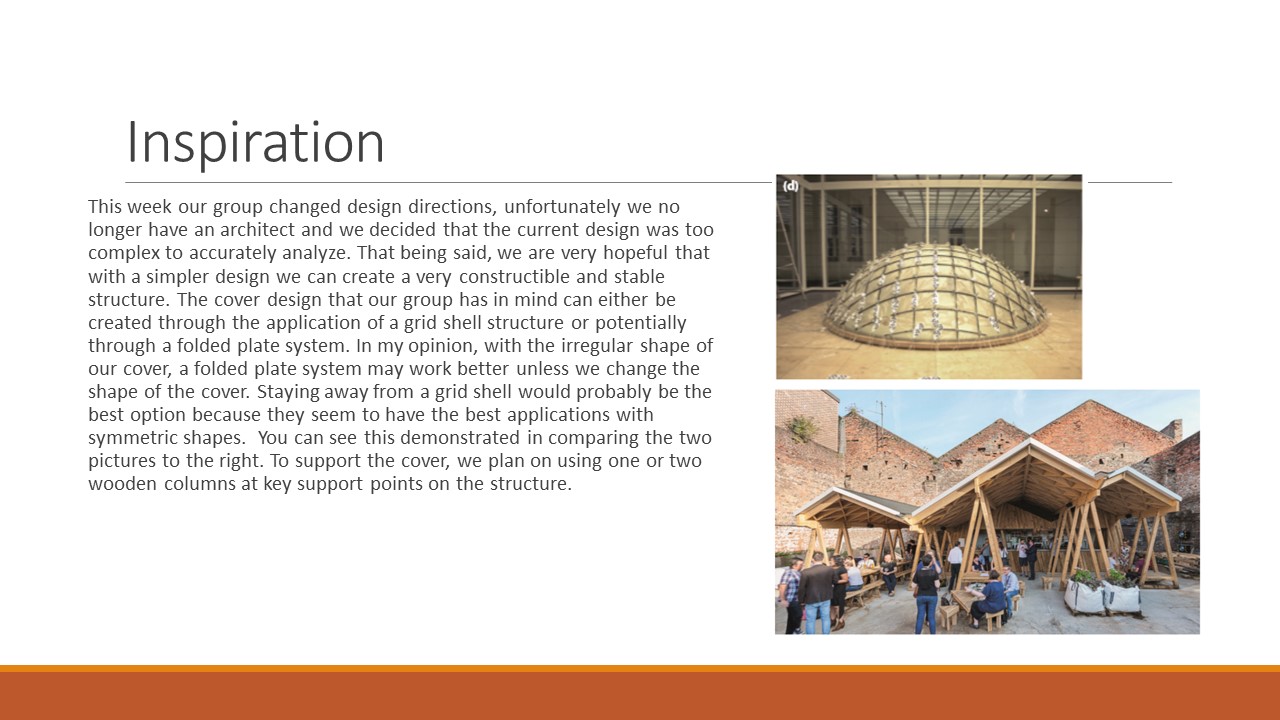 Inspiration

This week our group changed design directions, unfortunately we no longer have an architect and we decided that the current design was too complex to accurately analyze. That being said, we are very hopeful that with a simpler design we can create a very constructible and stable structure. The cover design that our group has in mind can either be created through the application of a grid shell structure or potentially through a folded plate system. In my opinion, with the irregular shape of our cover, a folded plate system may work better unless we change the shape of the cover. Staying away from a grid shell would probably be the best option because they seem to have the best applications with symmetric shapes.  You can see this demonstrated in comparing the two pictures to the right. To support the cover, we plan on using one or two wooden columns at key support points on the structure.

(d)